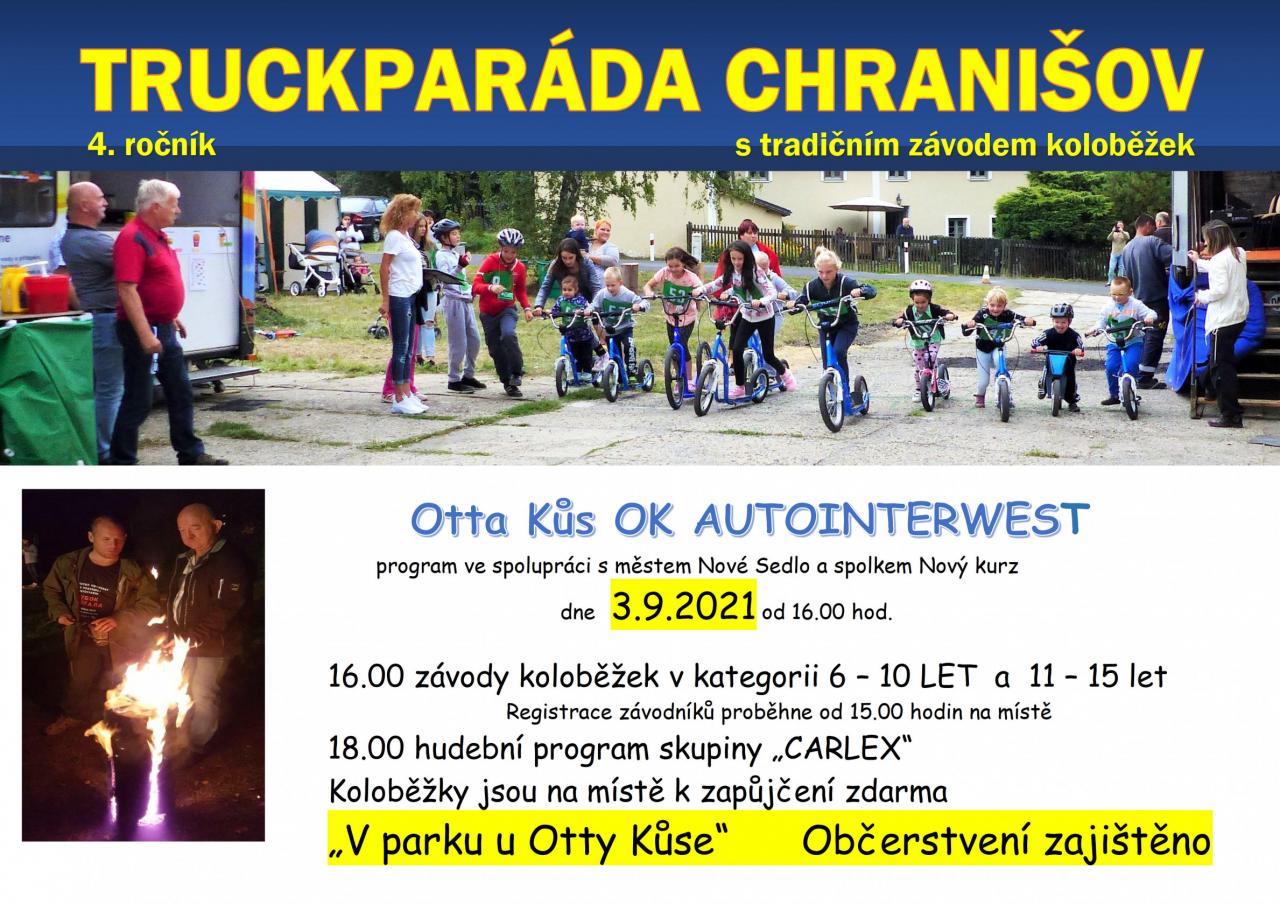 TRUCKPARÁDA CHRANIŠOV
4. ročník
s tradičním závodem koloběžek

Otta Kůs OK AUTOINTERWEST
program ve spolupráci s městem Nové Sedlo a spolkem Nový kurz
dne 3.9.2021 od 16.00 hod.

16.00 závody koloběžek v kategorii 6 – 10 LET a 11 – 15 let
Registrace závodníků proběhne od 15.00 hodin na místě
18.00 hudební program skupiny „CARLEX“
Koloběžky jsou na místě k zapůjčení zdarma
„V parku u Otty Kůse“ Občerstvení zajištěno